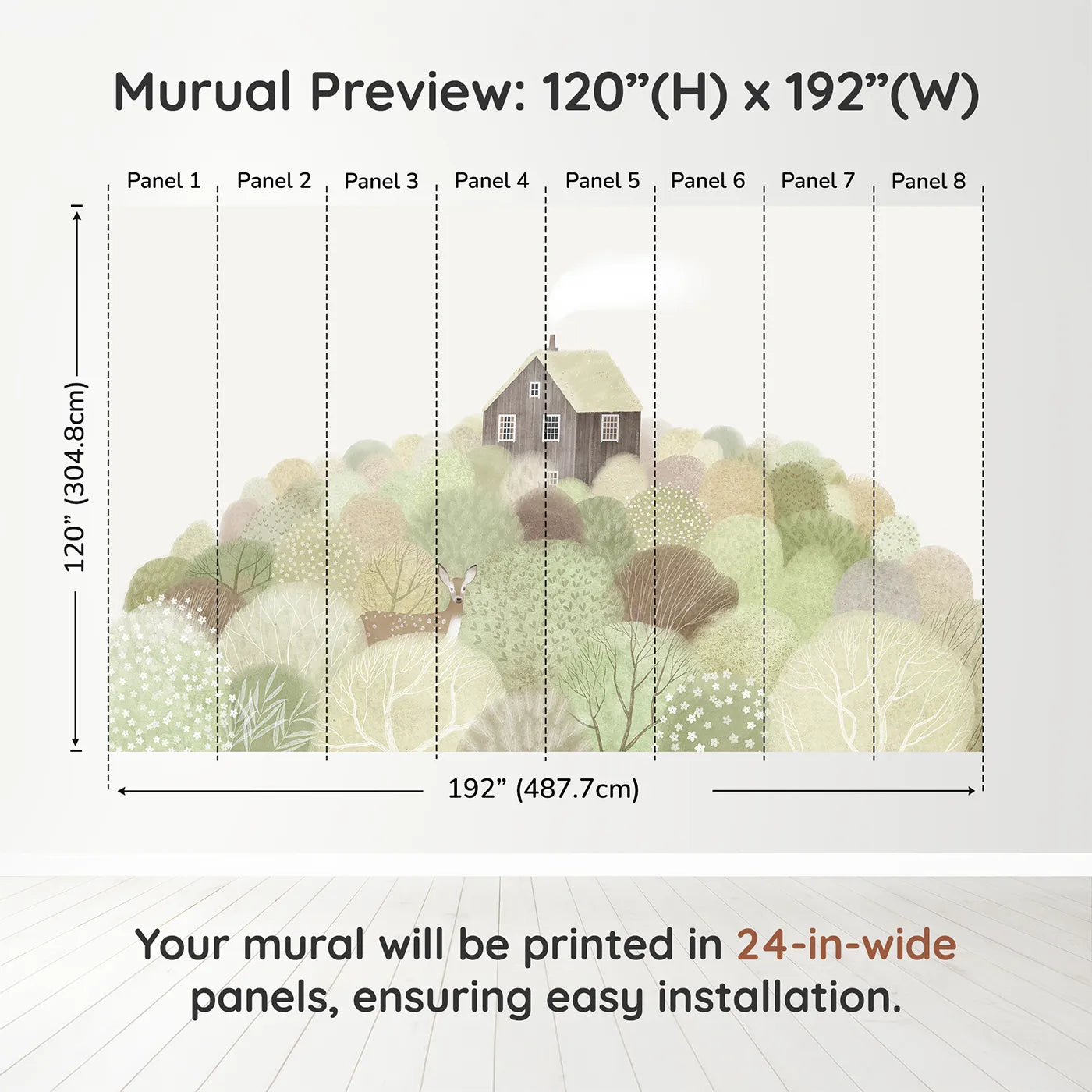 Murual Preview: 120”(H) x 192”(W)

Panel 1 Panel 2 Panel 3 Panel 4 Panel 5 Panel 6 Panel 7 Panel 8

120” (304.8cm)

192” (487.7cm)

Your mural will be printed in 24-in-wide panels, ensuring easy installation.